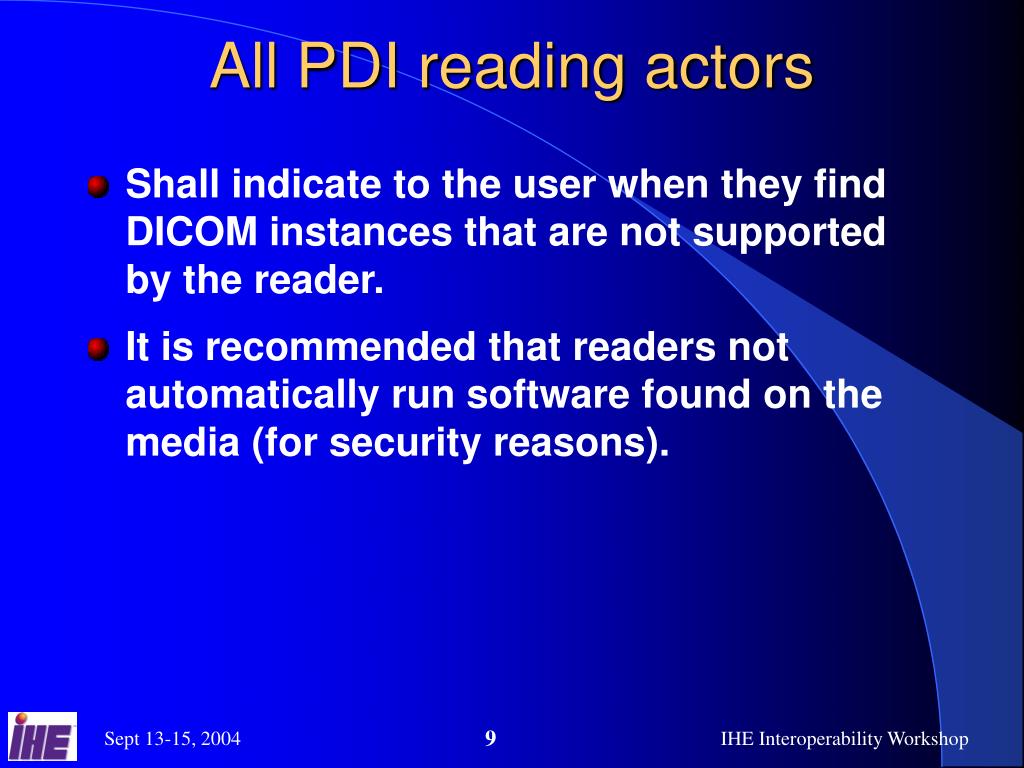 All PDI reading actors

Shall indicate to the user when they find DICOM instances that are not supported by the reader.

It is recommended that readers not automatically run software found on the media (for security reasons).

IHE

Sept 13-15, 2004

9

IHE Interoperability Workshop